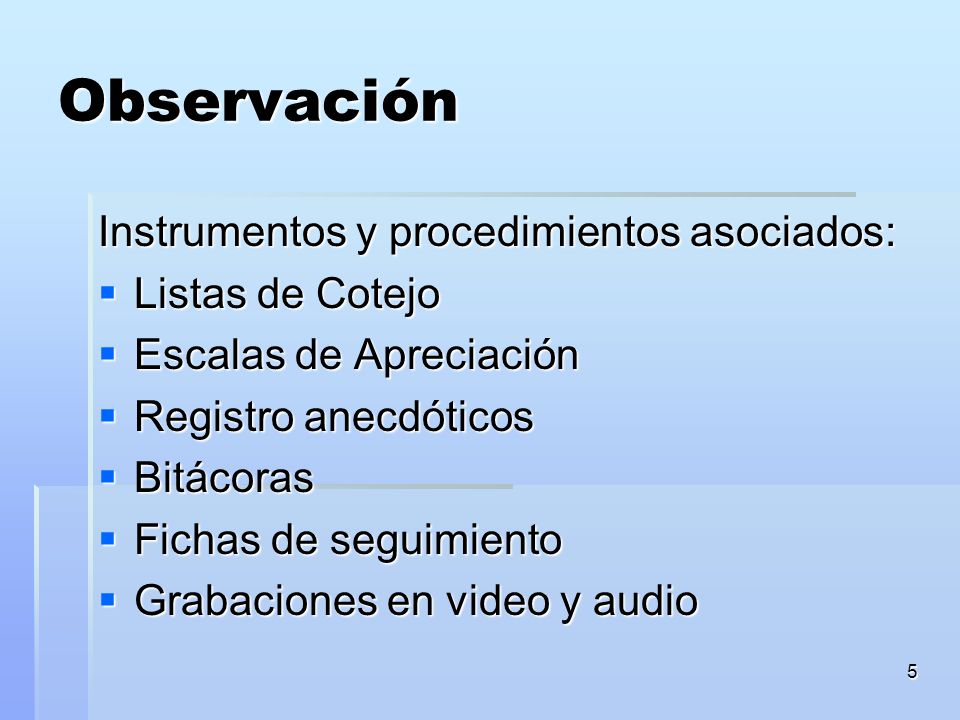 Observación

Instrumentos y procedimientos asociados:

- Listas de Cotejo
- Escalas de Apreciación
- Registro anecdóticos
- Bitácoras
- Fichas de seguimiento
- Grabaciones en video y audio

5